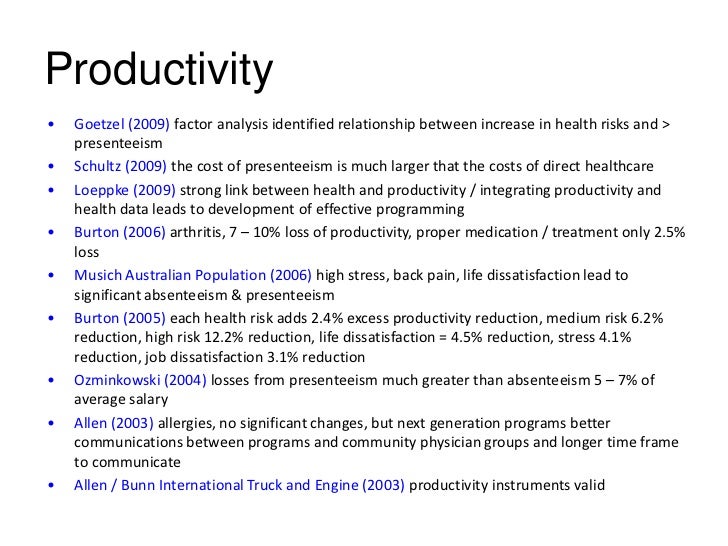 Productivity

• Goetzel (2009) factor analysis identified relationship between increase in health risks and > presenteeism
• Schultz (2009) the cost of presenteeism is much larger that the costs of direct healthcare
• Loeppke (2009) strong link between health and productivity / integrating productivity and health data leads to development of effective programming
• Burton (2006) arthritis, 7 – 10% loss of productivity, proper medication / treatment only 2.5% loss
• Musich Australian Population (2006) high stress, back pain, life dissatisfaction lead to significant absenteeism & presenteeism
• Burton (2005) each health risk adds 2.4% excess productivity reduction, medium risk 6.2% reduction, high risk 12.2% reduction, life dissatisfaction = 4.5% reduction, stress 4.1% reduction, job dissatisfaction 3.1% reduction
• Ozminkowski (2004) losses from presenteeism much greater than absenteeism 5 – 7% of average salary
• Allen (2003) allergies, no significant changes, but next generation programs better communications between programs and community physician groups and longer time frame to communicate
• Allen / Bunn International Truck and Engine (2003) productivity instruments valid